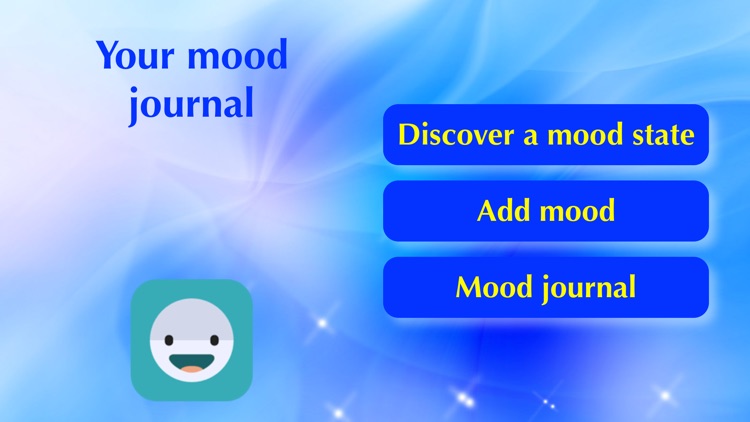 Your mood journal

Discover a mood state

Add mood

Mood journal